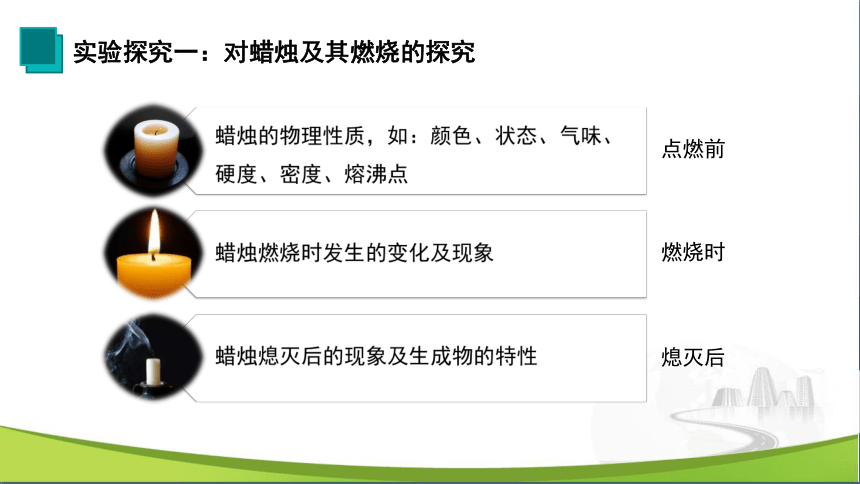 实验探究一：对蜡烛及其燃烧的探究

蜡烛的物理性质，如：颜色、状态、气味、硬度、密度、熔沸点

点燃前

蜡烛燃烧时发生的变化及现象

燃烧时

蜡烛熄灭后的现象及生成物的特性

熄灭后